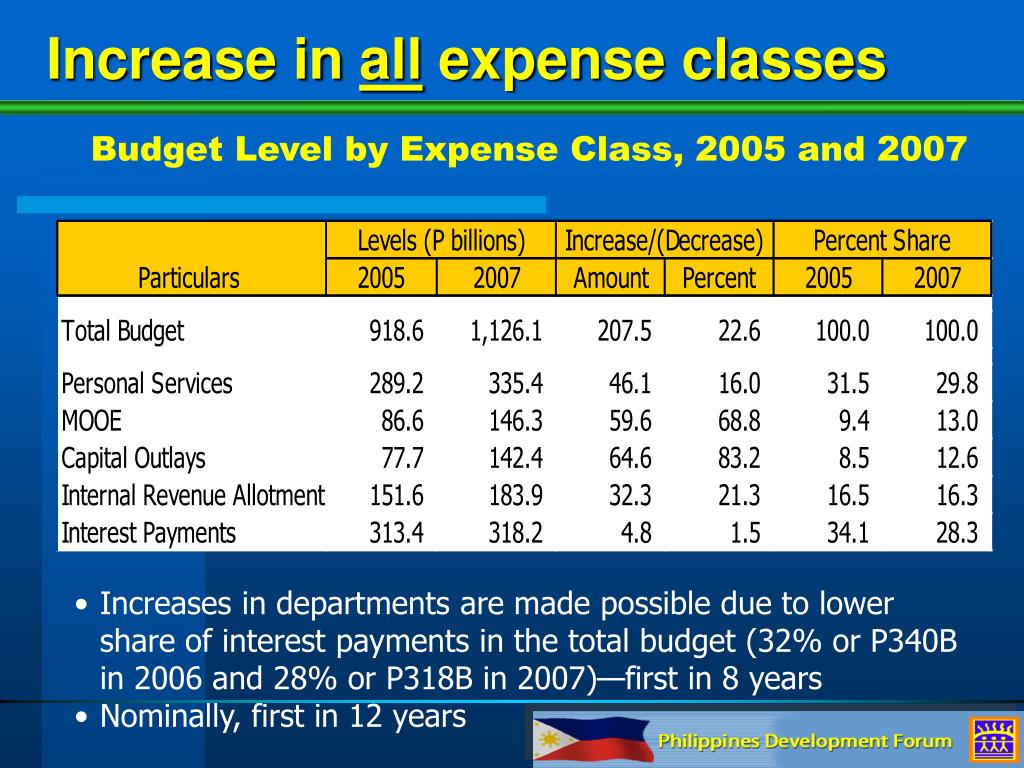 Increase in all expense classes

Budget Level by Expense Class, 2005 and 2007

| Particulars | Levels (P billions) 2005 | Levels (P billions) 2007 | Increase/(Decrease) Amount | Increase/(Decrease) Percent | Percent Share 2005 | Percent Share 2007 |
|---|---|---|---|---|---|---|
| Total Budget | 918.6 | 1,126.1 | 207.5 | 22.6 | 100.0 | 100.0 |
| Personal Services | 289.2 | 335.4 | 46.1 | 16.0 | 31.5 | 29.8 |
| MOOE | 86.6 | 146.3 | 59.6 | 68.8 | 9.4 | 13.0 |
| Capital Outlays | 77.7 | 142.4 | 64.6 | 83.2 | 8.5 | 12.6 |
| Internal Revenue Allotment | 151.6 | 183.9 | 32.3 | 21.3 | 16.5 | 16.3 |
| Interest Payments | 313.4 | 318.2 | 4.8 | 1.5 | 34.1 | 28.3 |

• Increases in departments are made possible due to lower share of interest payments in the total budget (32% or P340B in 2006 and 28% or P318B in 2007)—first in 8 years
• Nominally, first in 12 years

Philippines Development Forum